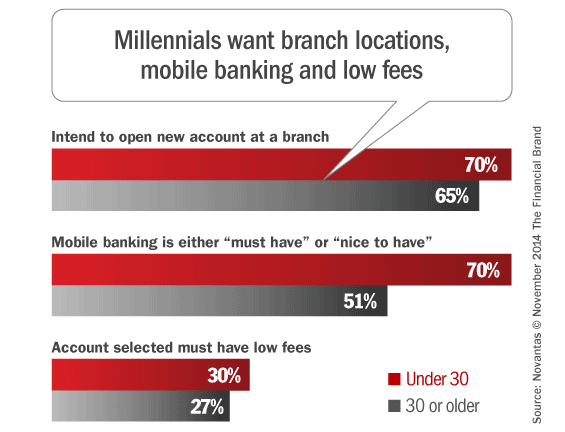 Millennials want branch locations, mobile banking and low fees

Intend to open new account at a branch

70%

65%

Mobile banking is either “must have” or “nice to have”

70%

51%

Account selected must have low fees

30%

27%

Under 30

30 or older

Source: Novantas © November 2014 The Financial Brand